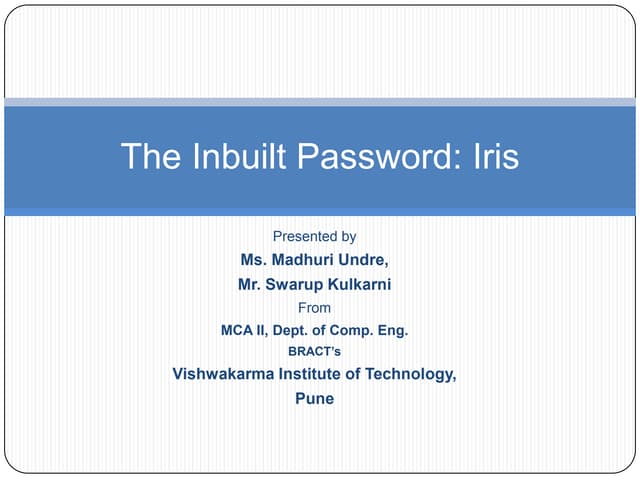 The Inbuilt Password: Iris

Presented by
Ms. Madhuri Undre,
Mr. Swarup Kulkarni
From
MCA II, Dept. of Comp. Eng.
BRACT's
Vishwakarma Institute of Technology,
Pune